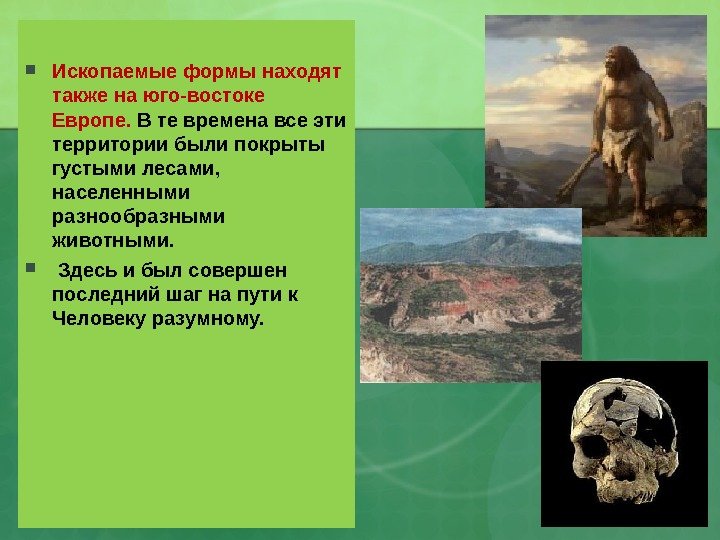 Ископаемые формы находят также на юго-востоке Европе. В те времена все эти территории были покрыты густыми лесами, населенными разнообразными животными.

Здесь и был совершен последний шаг на пути к Человеку разумному.